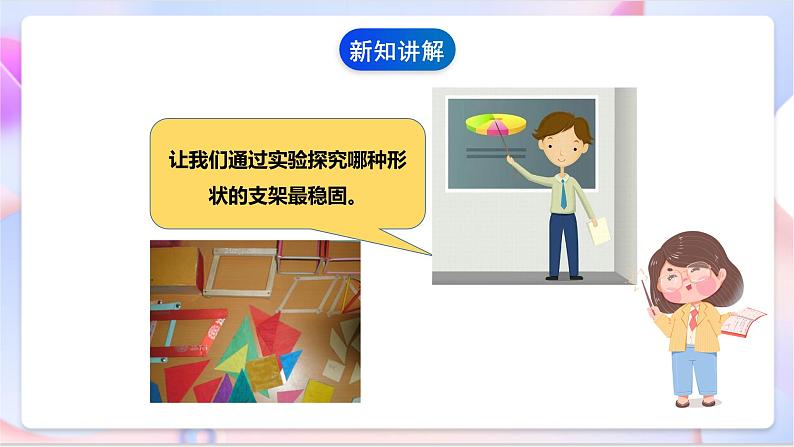 新知讲解

让我们通过实验探究哪种形状的支架最稳固。